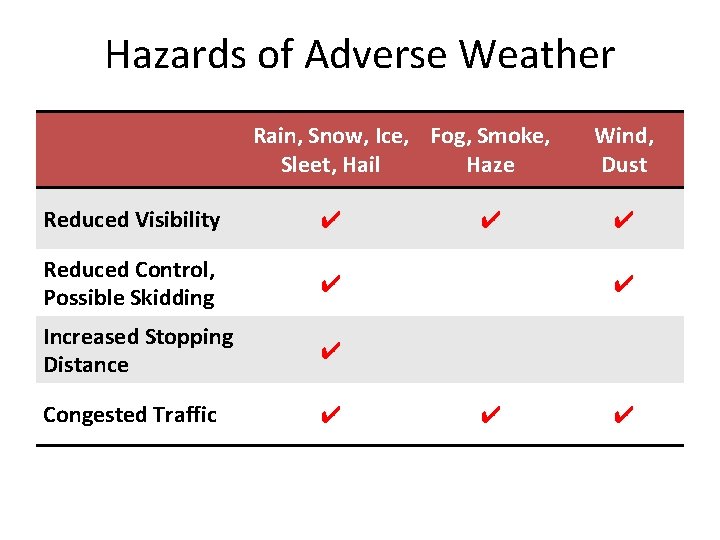 Hazards of Adverse Weather

| | Rain, Snow, Ice, Sleet, Hail | Fog, Smoke, Haze | Wind, Dust |
|---|---|---|---|
| Reduced Visibility | ✔ | ✔ | ✔ |
| Reduced Control, Possible Skidding | ✔ | | ✔ |
| Increased Stopping Distance | ✔ | | |
| Congested Traffic | ✔ | ✔ | ✔ |